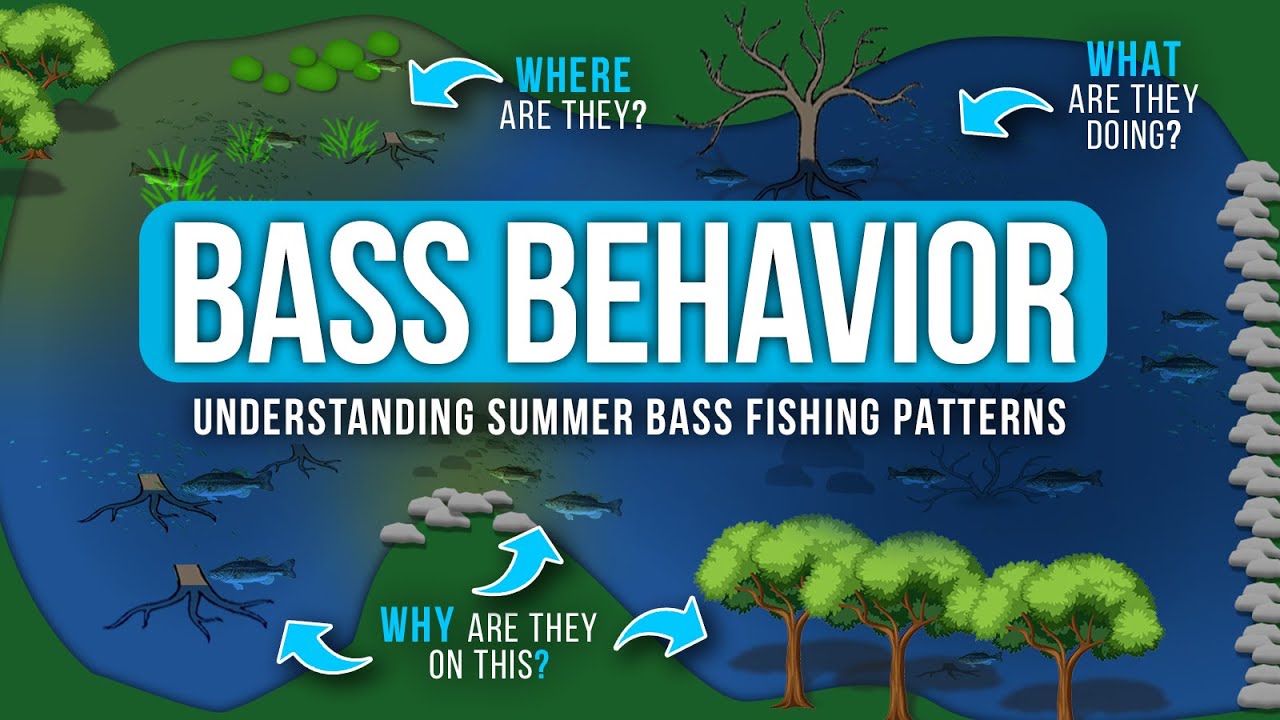 WHERE ARE THEY?

WHAT ARE THEY DOING?

BASS BEHAVIOR

UNDERSTANDING SUMMER BASS FISHING PATTERNS

WHY ARE THEY ON THIS?